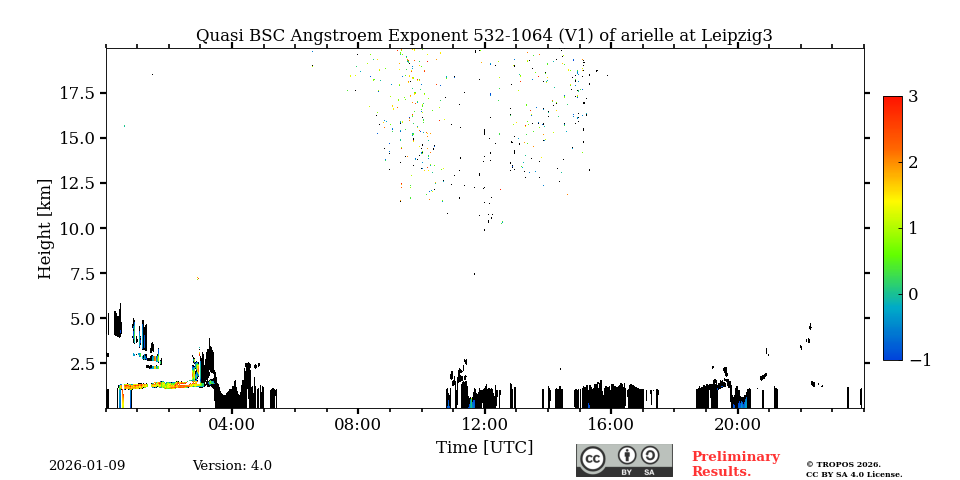 Quasi BSC Angstroem Exponent 532-1064 (V1) of arielle at Leipzig3

Height [km]

17.5
15.0
12.5
10.0
7.5
5.0
2.5

04:00
08:00
12:00
16:00
20:00

Time [UTC]

3
2
1
0
−1

2026-01-09

Version: 4.0

BY SA

Preliminary Results.

© TROPOS 2026.
CC BY SA 4.0 License.